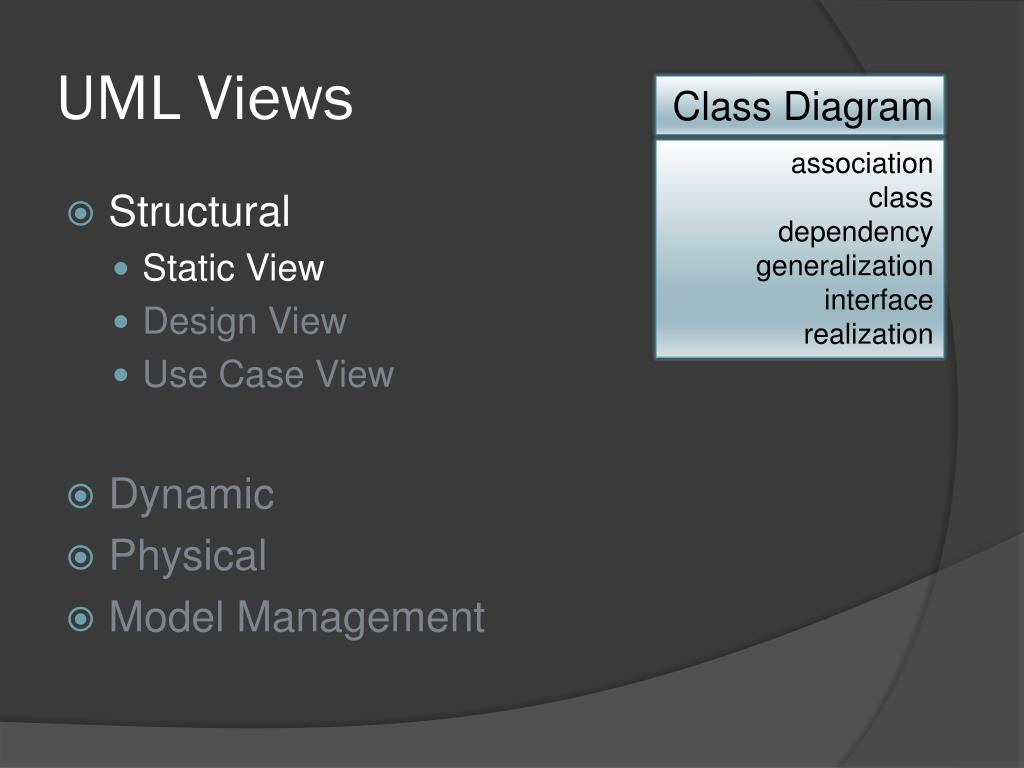 UML Views

Structural
Static View
Design View
Use Case View

Dynamic
Physical
Model Management

Class Diagram

association
class
dependency
generalization
interface
realization